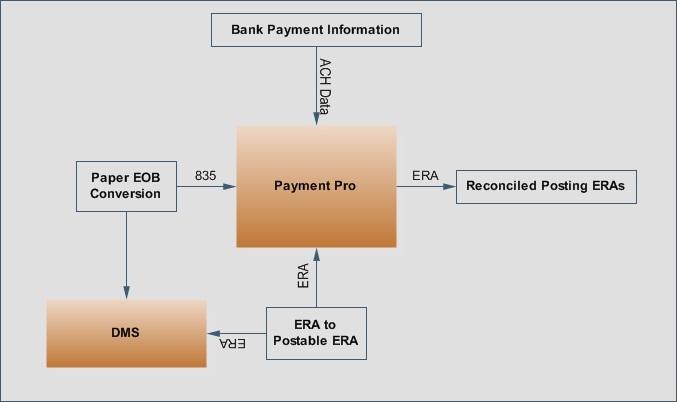 Bank Payment Information

ACH Data

Paper EOB Conversion

835

Payment Pro

ERA

Reconciled Posting ERAs

ERA

DMS

ERA

ERA to Postable ERA